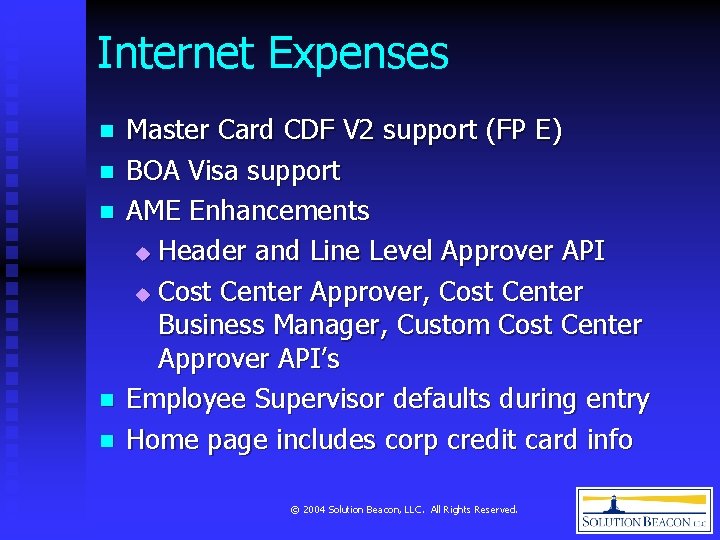 Internet Expenses

- Master Card CDF V2 support (FP E)
- BOA Visa support
- AME Enhancements
  - Header and Line Level Approver API
  - Cost Center Approver, Cost Center Business Manager, Custom Cost Center Approver API's
- Employee Supervisor defaults during entry
- Home page includes corp credit card info

© 2004 Solution Beacon, LLC. All Rights Reserved.

SOLUTION BEACON LLC